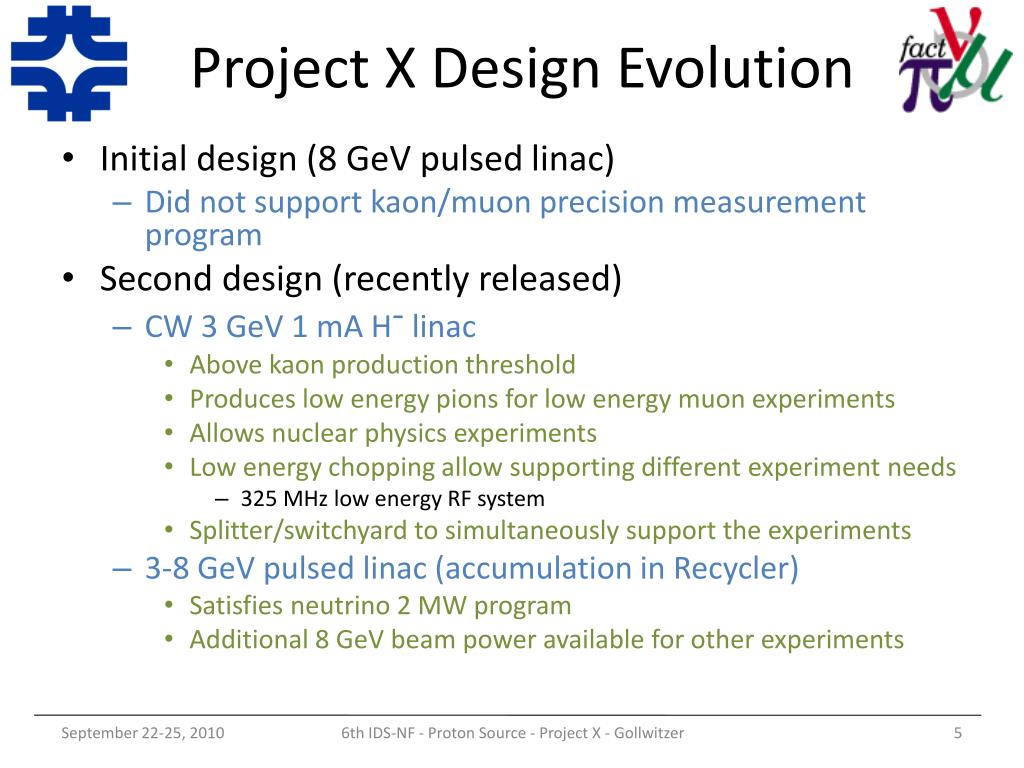 Project X Design Evolution

fact $\nu$ $\pi$ $\mu$

• Initial design (8 GeV pulsed linac)
– Did not support kaon/muon precision measurement program

• Second design (recently released)
– CW 3 GeV 1 mA $H^-$ linac
• Above kaon production threshold
• Produces low energy pions for low energy muon experiments
• Allows nuclear physics experiments
• Low energy chopping allow supporting different experiment needs
– 325 MHz low energy RF system
• Splitter/switchyard to simultaneously support the experiments
– 3-8 GeV pulsed linac (accumulation in Recycler)
• Satisfies neutrino 2 MW program
• Additional 8 GeV beam power available for other experiments

September 22-25, 2010 6th IDS-NF - Proton Source - Project X - Gollwitzer 5